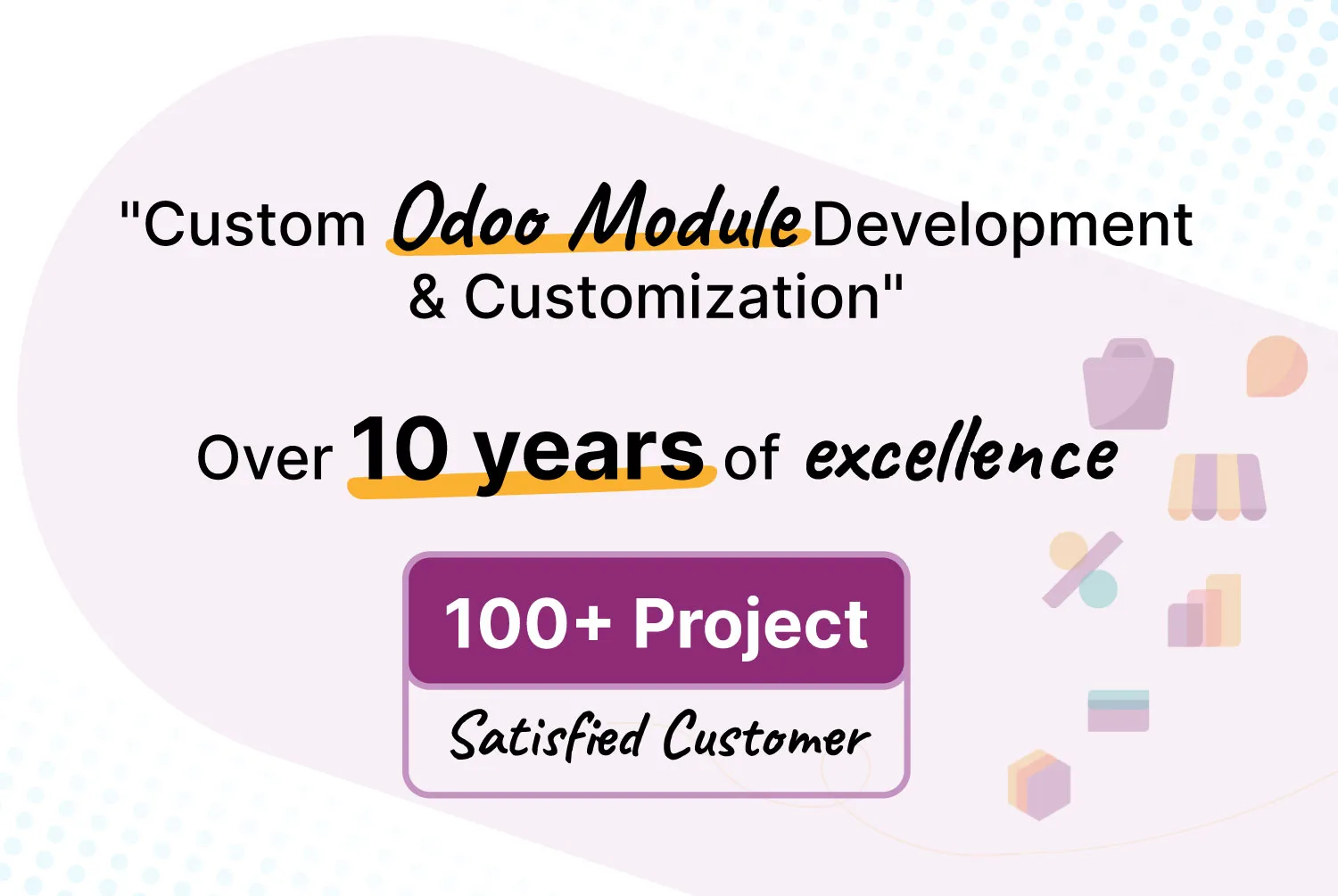 "Custom Odoo Module Development & Customization"

Over 10 years of excellence

100+ Project

Satisfied Customer